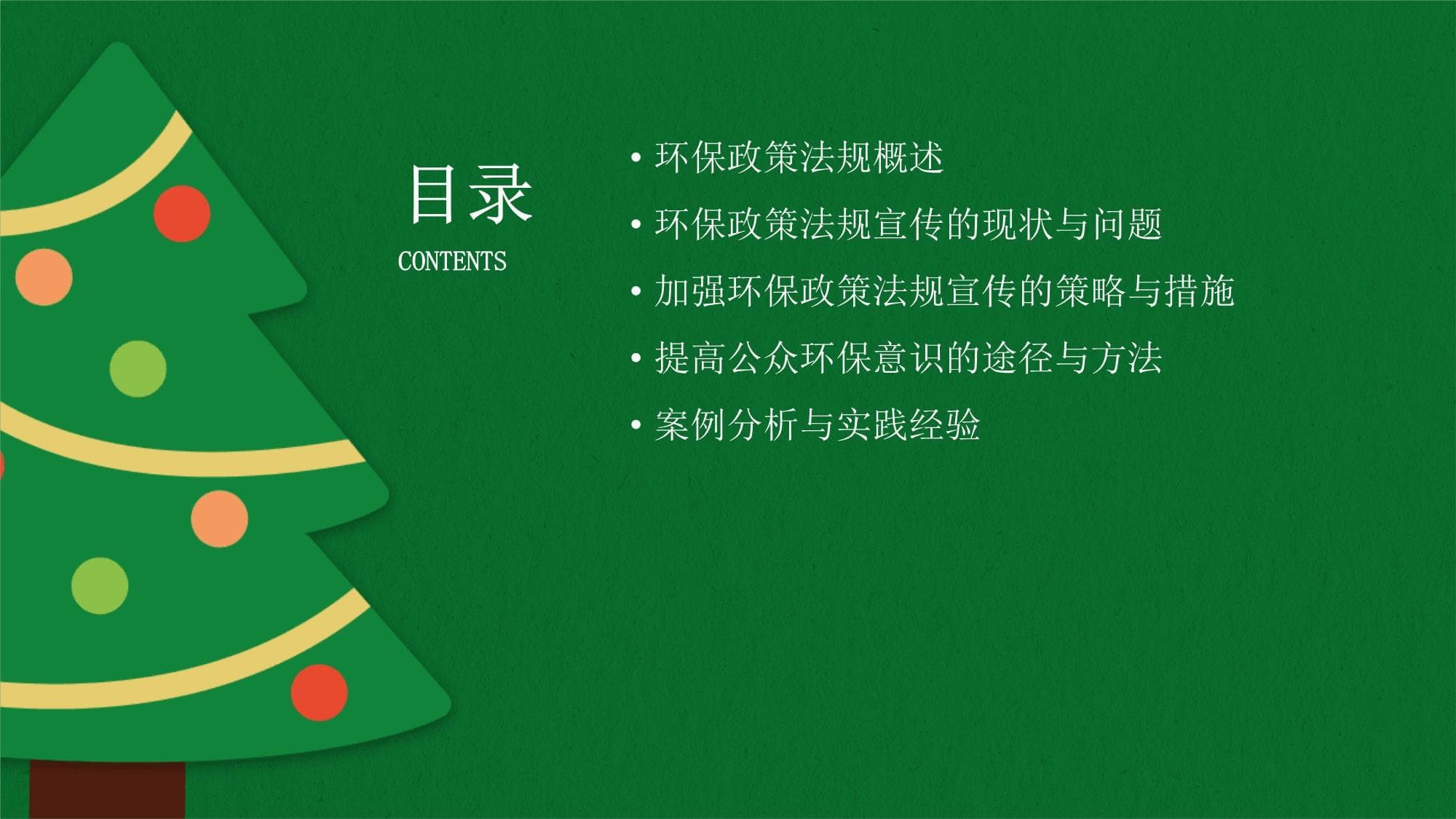 目录

CONTENTS

• 环保政策法规概述

• 环保政策法规宣传的现状与问题

• 加强环保政策法规宣传的策略与措施

• 提高公众环保意识的途径与方法

• 案例分析与实践经验